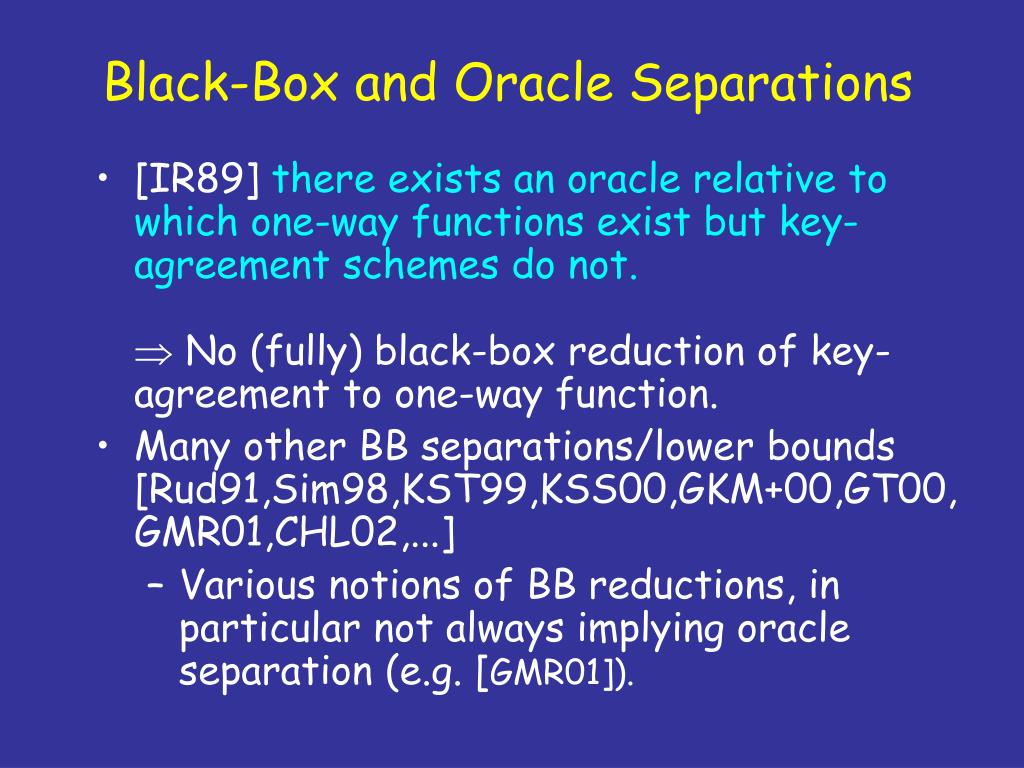 Black-Box and Oracle Separations

• [IR89] there exists an oracle relative to which one-way functions exist but key-agreement schemes do not.

$\Rightarrow$ No (fully) black-box reduction of key-agreement to one-way function.

• Many other BB separations/lower bounds [Rud91,Sim98,KST99,KSS00,GKM+00,GT00, GMR01,CHL02,...]
 – Various notions of BB reductions, in particular not always implying oracle separation (e.g. [GMR01]).